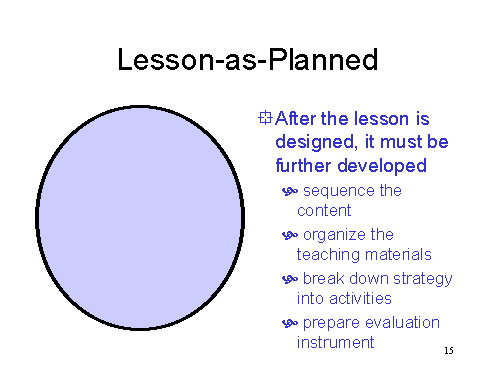 Lesson-as-Planned

After the lesson is designed, it must be further developed

sequence the content

organize the teaching materials

break down strategy into activities

prepare evaluation instrument

15